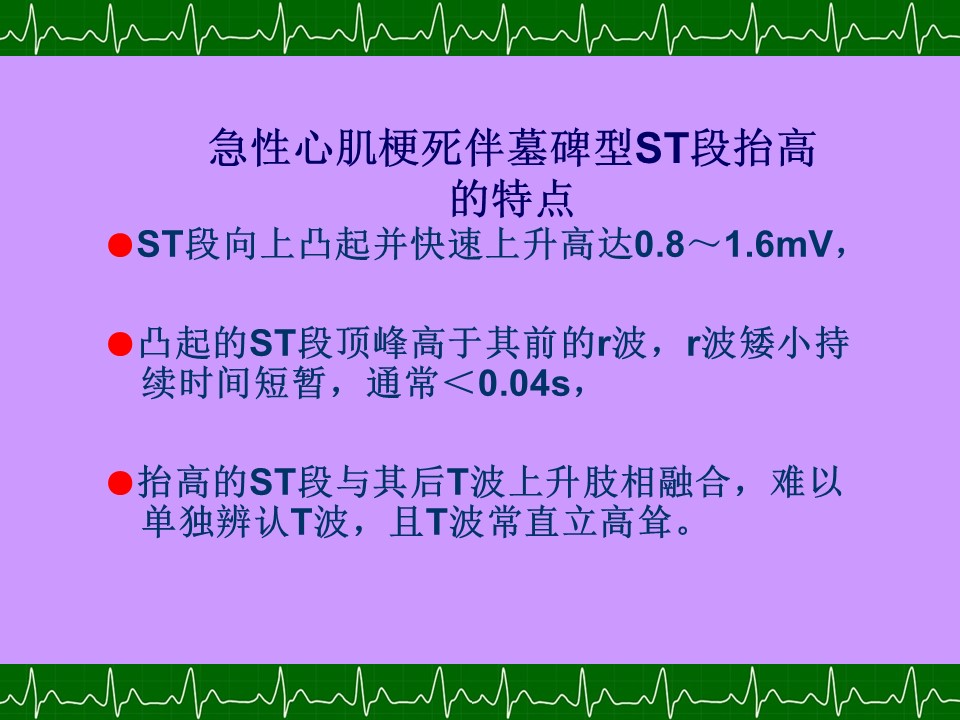 急性心肌梗死伴墓碑型ST段抬高的特点

●ST段向上凸起并快速上升高达0.8～1.6mV，

●凸起的ST段顶峰高于其前的r波，r波矮小持续时间短暂，通常＜0.04s，

●抬高的ST段与其后T波上升肢相融合，难以单独辨认T波，且T波常直立高耸。